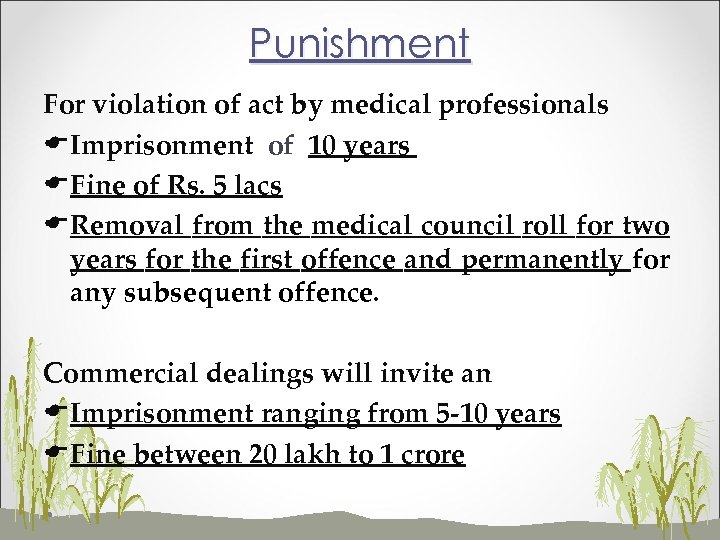 Punishment

For violation of act by medical professionals

Imprisonment of 10 years

Fine of Rs. 5 lacs

Removal from the medical council roll for two years for the first offence and permanently for any subsequent offence.

Commercial dealings will invite an

Imprisonment ranging from 5-10 years

Fine between 20 lakh to 1 crore